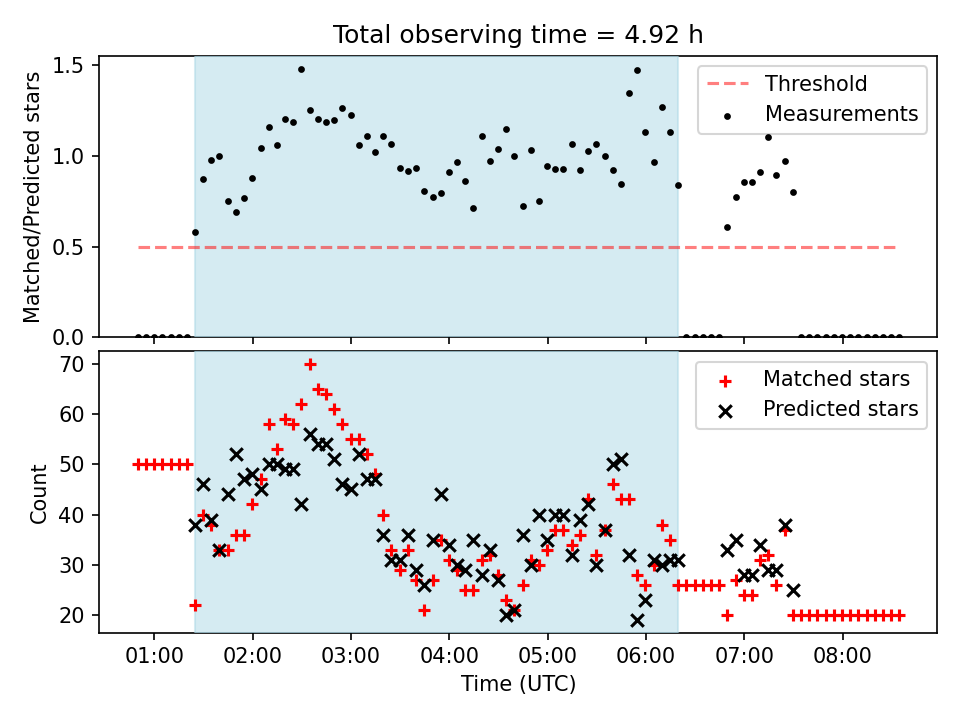 Total observing time = 4.92 h

Matched/Predicted stars

1.5
1.0
0.5
0.0

Threshold
Measurements

Count

70
60
50
40
30
20

Matched stars
Predicted stars

01:00 02:00 03:00 04:00 05:00 06:00 07:00 08:00

Time (UTC)